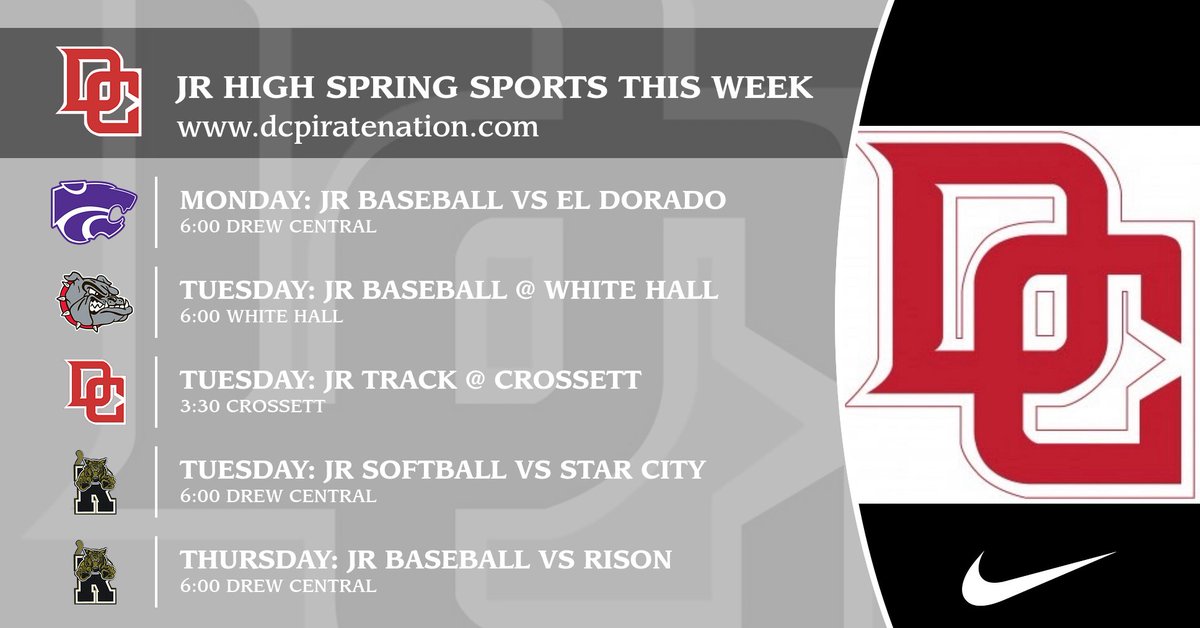 DC

JR HIGH SPRING SPORTS THIS WEEK
www.dcpiratenation.com

MONDAY: JR BASEBALL VS EL DORADO
6:00 DREW CENTRAL

TUESDAY: JR BASEBALL @ WHITE HALL
6:00 WHITE HALL

DC
TUESDAY: JR TRACK @ CROSSETT
3:30 CROSSETT

R
TUESDAY: JR SOFTBALL VS STAR CITY
6:00 DREW CENTRAL

R
THURSDAY: JR BASEBALL VS RISON
6:00 DREW CENTRAL

DC